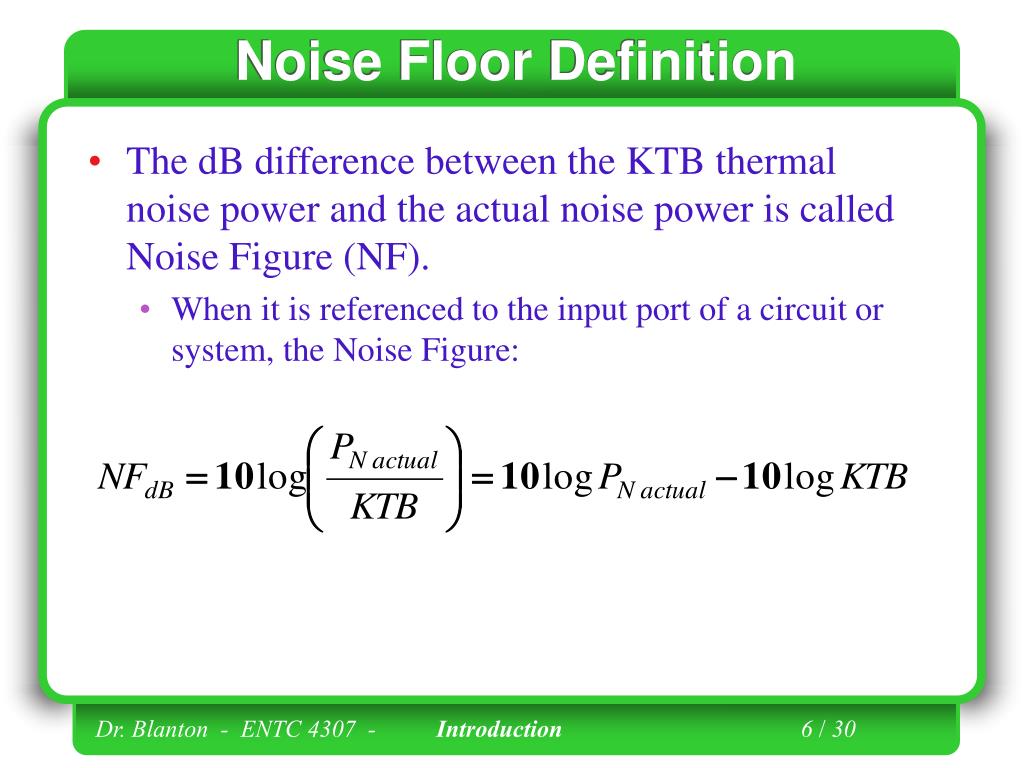 Noise Floor Definition

• The dB difference between the KTB thermal noise power and the actual noise power is called Noise Figure (NF).

• When it is referenced to the input port of a circuit or system, the Noise Figure:

$NF_{dB} = 10\log\left(\frac{P_{N\,actual}}{KTB}\right) = 10\log P_{N\,actual} - 10\log KTB$

Dr. Blanton - ENTC 4307 - Introduction 6 / 30